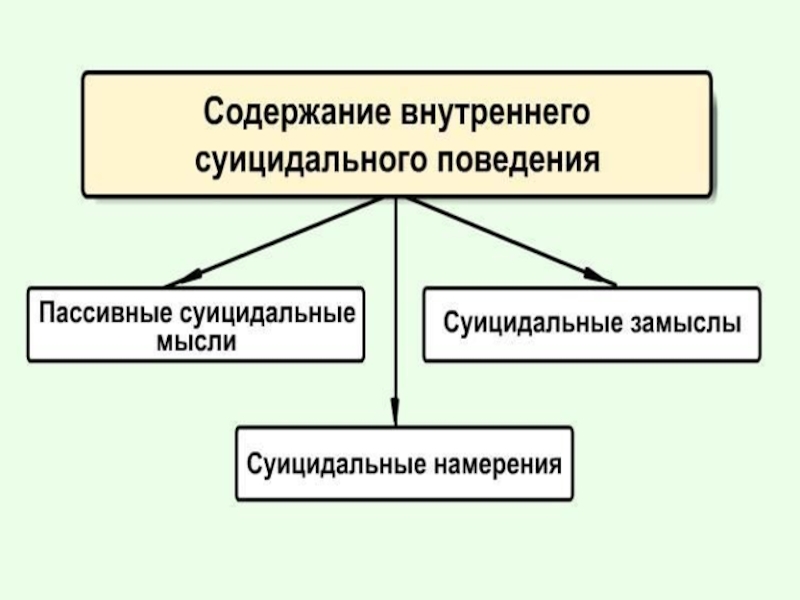 Содержание внутреннего суицидального поведения

Пассивные суицидальные мысли

Суицидальные замыслы

Суицидальные намерения